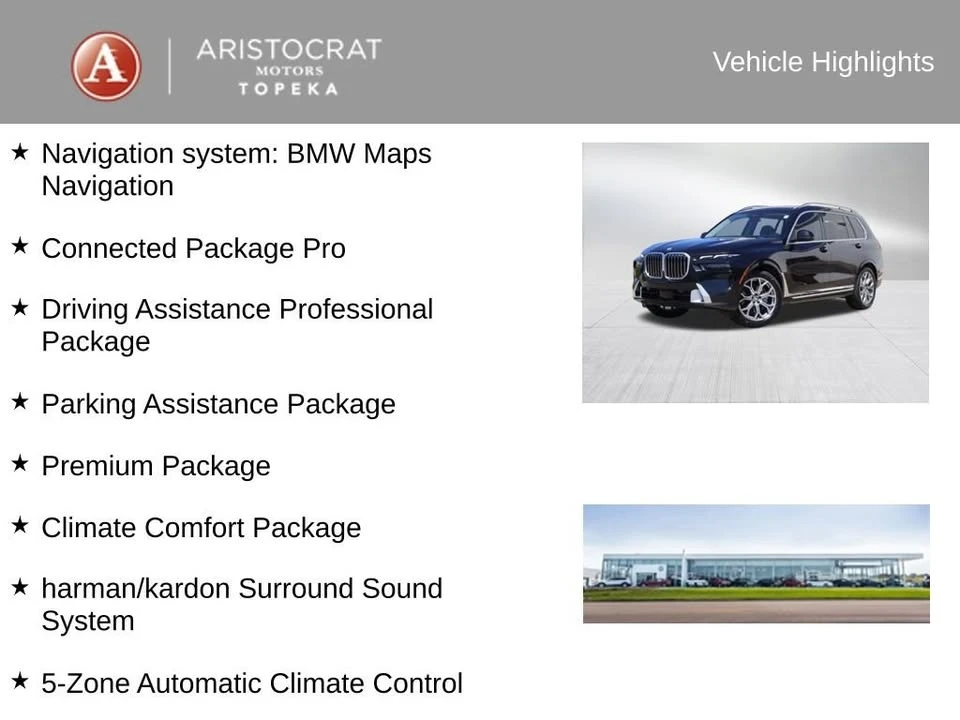 A
ARISTOCRAT
MOTORS
TOPEKA

Vehicle Highlights

★ Navigation system: BMW Maps Navigation

★ Connected Package Pro

★ Driving Assistance Professional Package

★ Parking Assistance Package

★ Premium Package

★ Climate Comfort Package

★ harman/kardon Surround Sound System

★ 5-Zone Automatic Climate Control